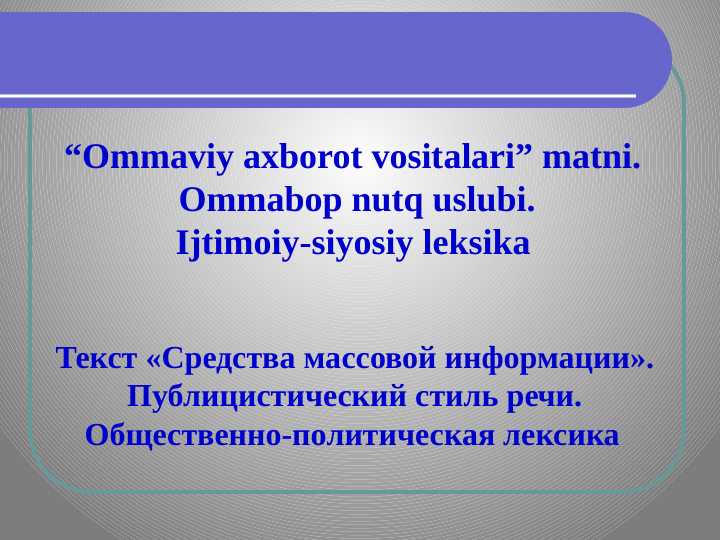 “Ommaviy axborot vositalari” matni.
Ommabop nutq uslubi.
Ijtimoiy-siyosiy leksika

Текст «Средства массовой информации».
Публицистический стиль речи.
Общественно-политическая лексика